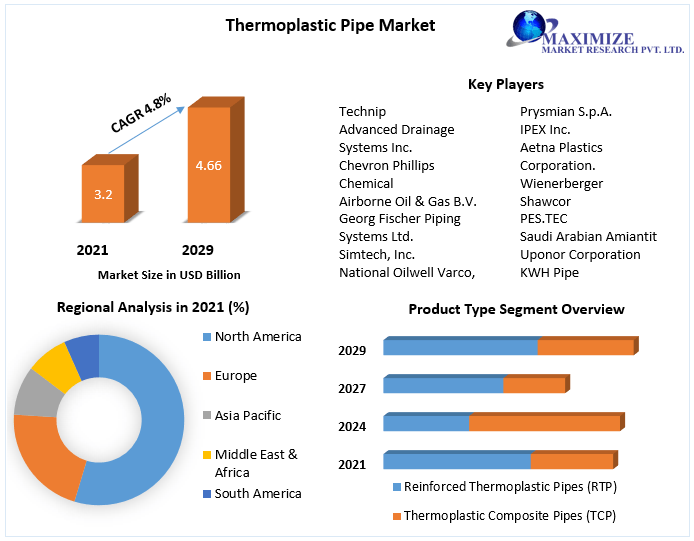 Thermoplastic Pipe Market

MAXIMIZE
MARKET RESEARCH PVT. LTD.

CAGR 4.8%

3.2

4.66

2021

2029

Market Size in USD Billion

Key Players

Technip
Advanced Drainage Systems Inc.
Chevron Phillips Chemical
Airborne Oil & Gas B.V.
Georg Fischer Piping Systems Ltd.
Simtech, Inc.
National Oilwell Varco,

Prysmian S.p.A.
IPEX Inc.
Aetna Plastics Corporation.
Wienerberger
Shawcor
PES.TEC
Saudi Arabian Amiantit
Uponor Corporation
KWH Pipe

Regional Analysis in 2021 (%)

North America
Europe
Asia Pacific
Middle East & Africa
South America

Product Type Segment Overview

2029
2027
2024
2021

Reinforced Thermoplastic Pipes (RTP)
Thermoplastic Composite Pipes (TCP)